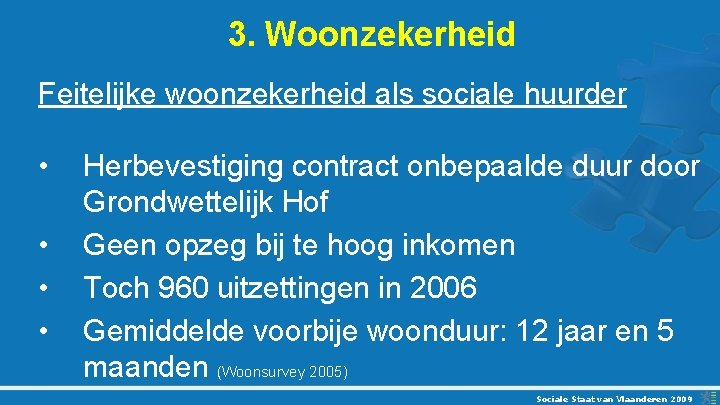 3. Woonzekerheid

Feitelijke woonzekerheid als sociale huurder

• Herbevestiging contract onbepaalde duur door Grondwettelijk Hof
• Geen opzeg bij te hoog inkomen
• Toch 960 uitzettingen in 2006
• Gemiddelde voorbije woonduur: 12 jaar en 5 maanden (Woonsurvey 2005)

Sociale Staat van Vlaanderen 2009